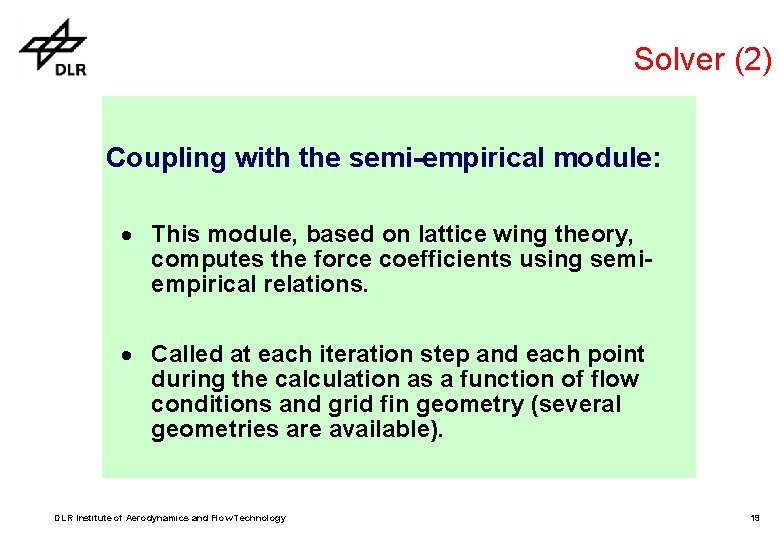 DLR

Solver (2)

Coupling with the semi-empirical module:

• This module, based on lattice wing theory, computes the force coefficients using semi-empirical relations.

• Called at each iteration step and each point during the calculation as a function of flow conditions and grid fin geometry (several geometries are available).

DLR Institute of Aerodynamics and Flow Technology

19